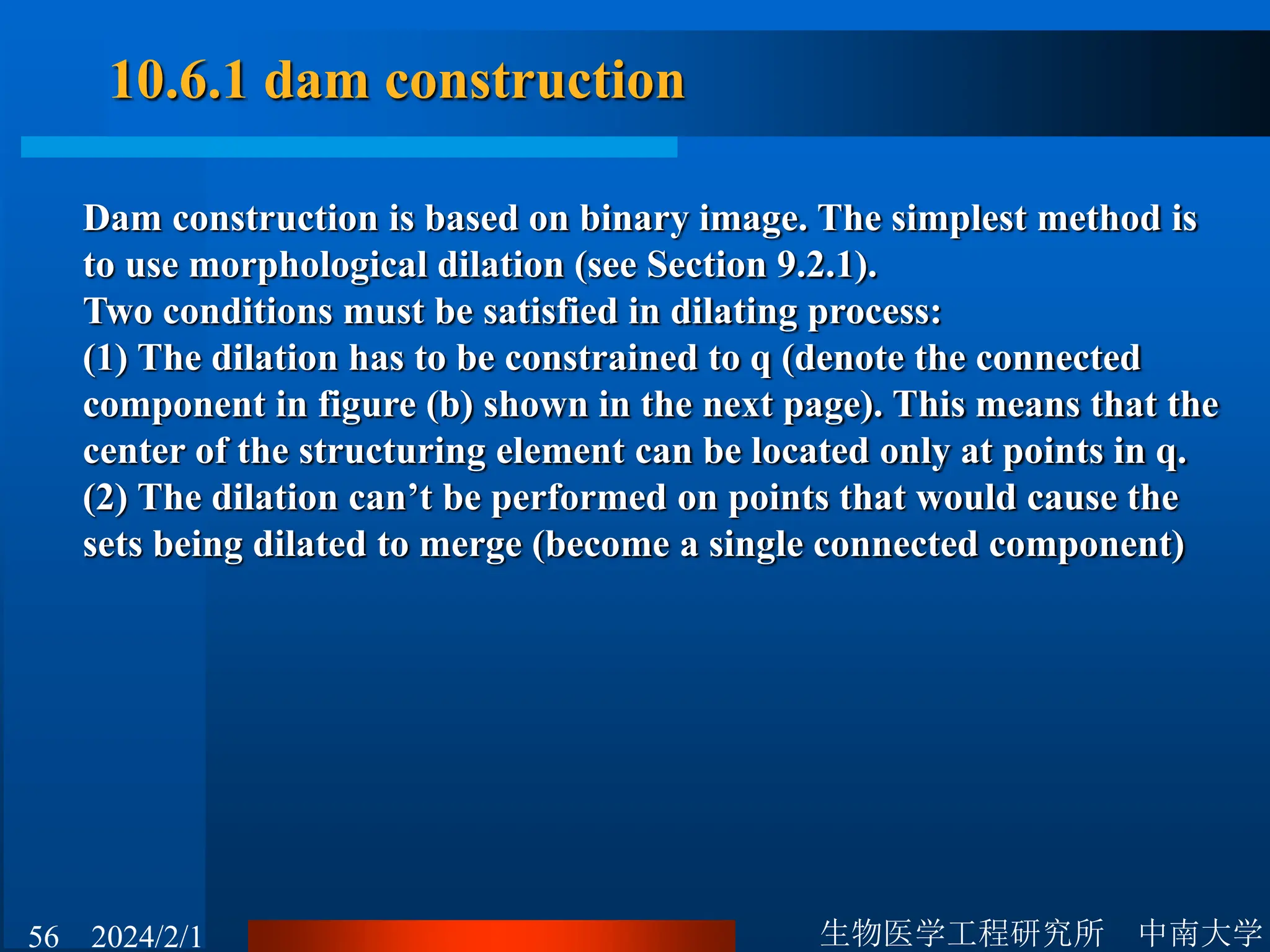 10.6.1 dam construction

Dam construction is based on binary image. The simplest method is to use morphological dilation (see Section 9.2.1).
Two conditions must be satisfied in dilating process:
(1) The dilation has to be constrained to q (denote the connected component in figure (b) shown in the next page). This means that the center of the structuring element can be located only at points in q.
(2) The dilation can’t be performed on points that would cause the sets being dilated to merge (become a single connected component)

56 2024/2/1

生物医学工程研究所 中南大学